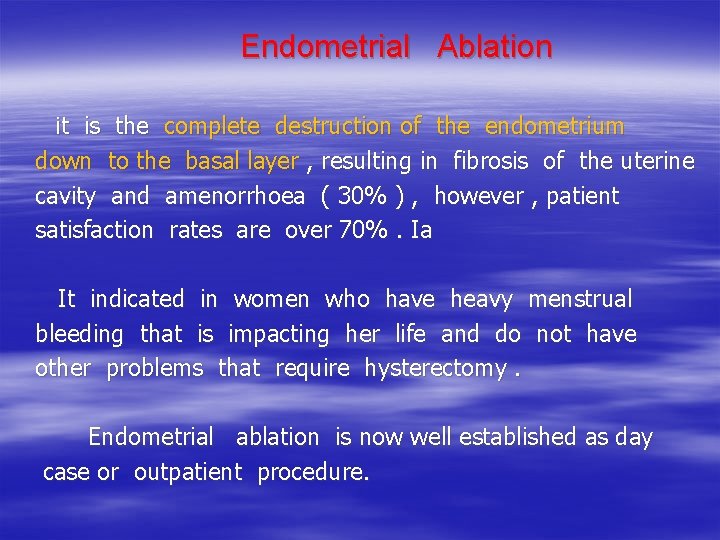 Endometrial Ablation

it is the complete destruction of the endometrium down to the basal layer , resulting in fibrosis of the uterine cavity and amenorrhoea ( 30% ) , however , patient satisfaction rates are over 70% . Ia

It indicated in women who have heavy menstrual bleeding that is impacting her life and do not have other problems that require hysterectomy .

Endometrial ablation is now well established as day case or outpatient procedure.